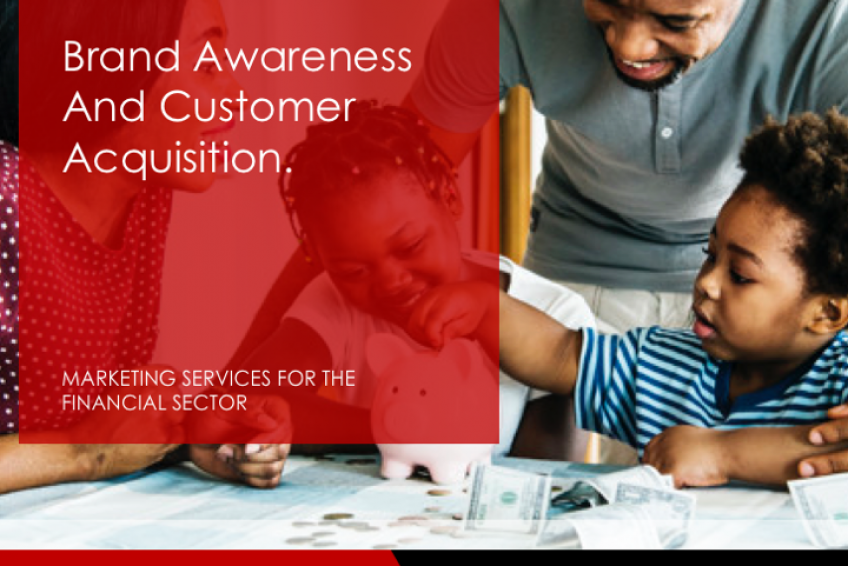 Brand Awareness And Customer Acquisition.

MARKETING SERVICES FOR THE FINANCIAL SECTOR